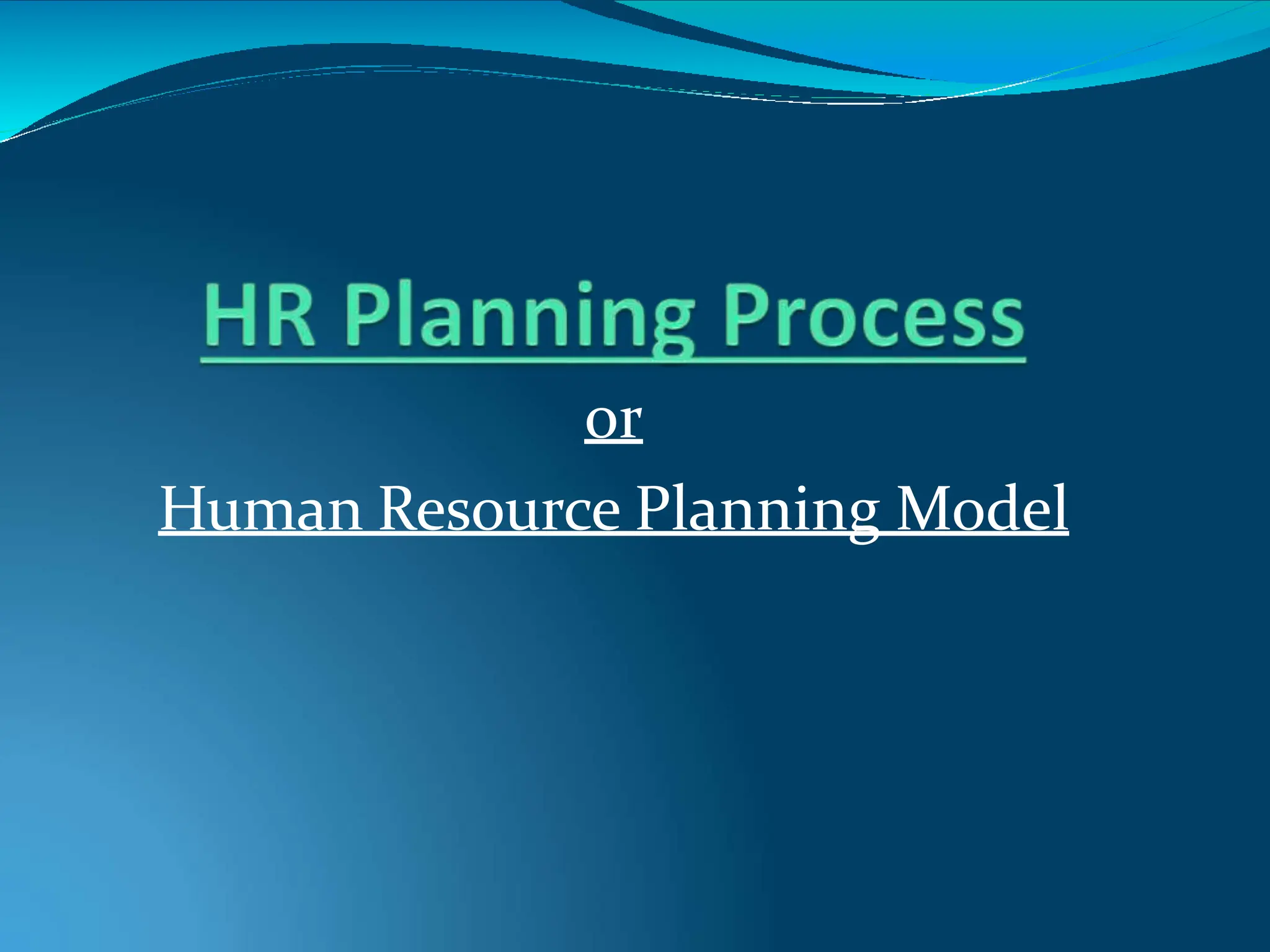 HR Planning Process

or

Human Resource Planning Model